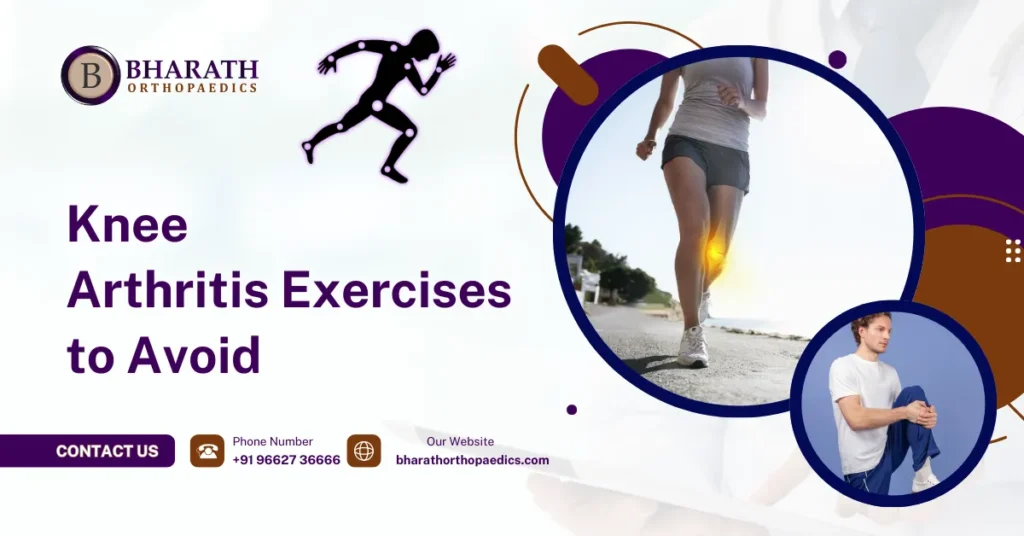 B BHARATH ORTHOPAEDICS

Knee Arthritis Exercises to Avoid

CONTACT US

Phone Number
+91 96627 36666

Our Website
bharathorthopaedics.com